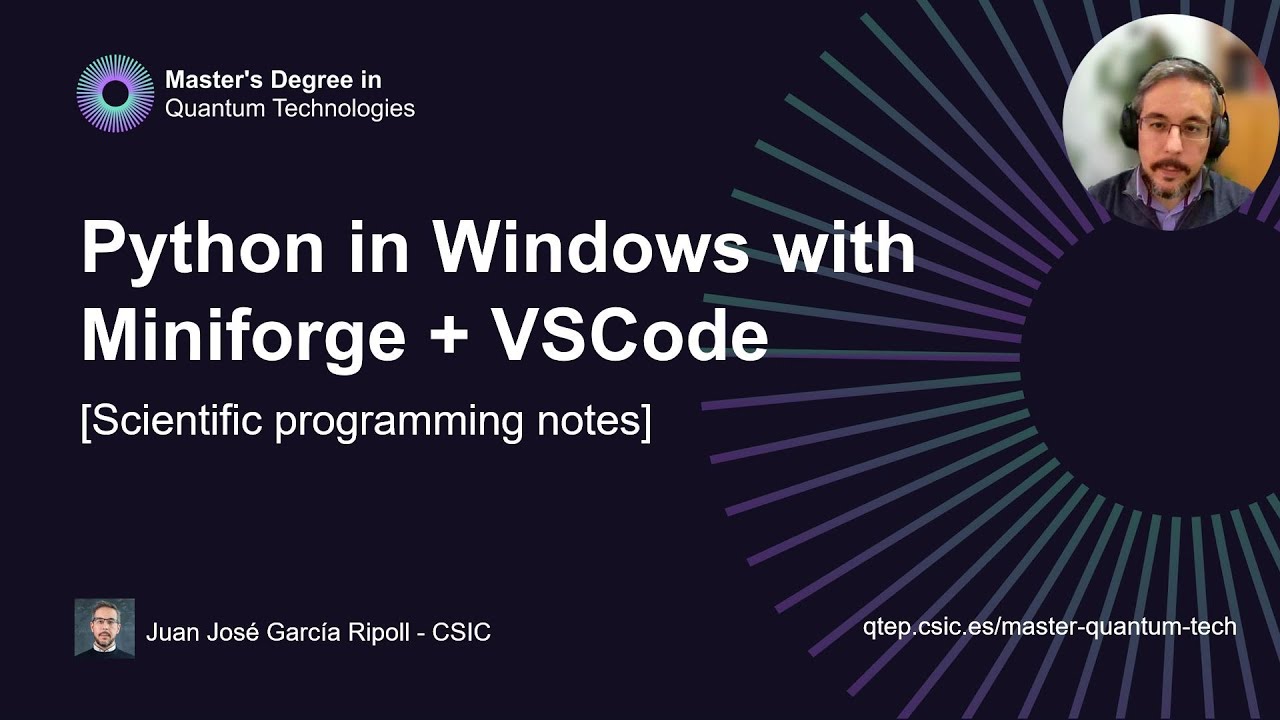 Master's Degree in
Quantum Technologies

Python in Windows with Miniforge + VSCode

[Scientific programming notes]

Juan José García Ripoll - CSIC

qtep.csic.es/master-quantum-tech